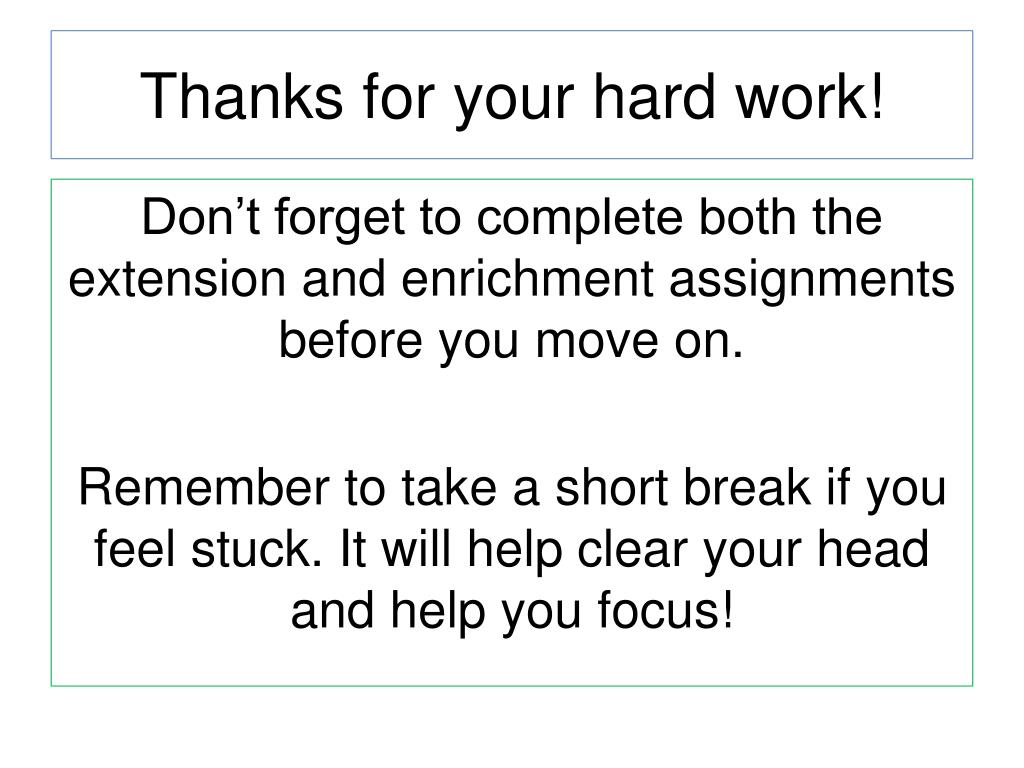 Thanks for your hard work!

Don’t forget to complete both the extension and enrichment assignments before you move on.

Remember to take a short break if you feel stuck. It will help clear your head and help you focus!